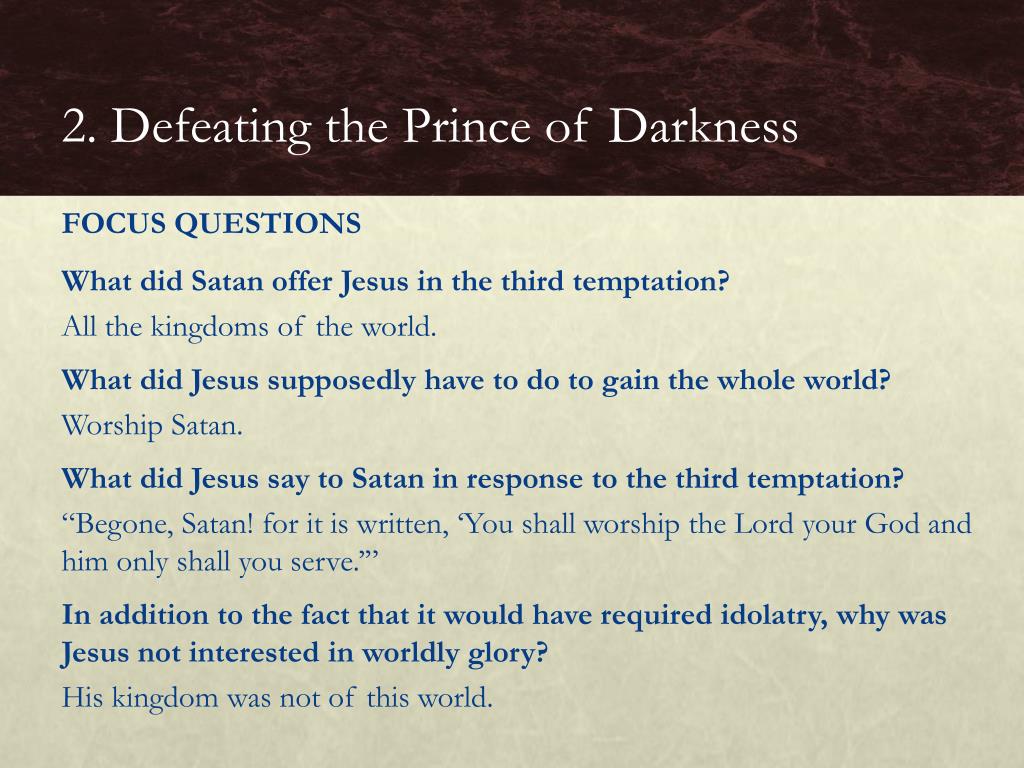 2. Defeating the Prince of Darkness

FOCUS QUESTIONS

What did Satan offer Jesus in the third temptation?

All the kingdoms of the world.

What did Jesus supposedly have to do to gain the whole world?

Worship Satan.

What did Jesus say to Satan in response to the third temptation?

“Begone, Satan! for it is written, ‘You shall worship the Lord your God and him only shall you serve.’”

In addition to the fact that it would have required idolatry, why was Jesus not interested in worldly glory?

His kingdom was not of this world.